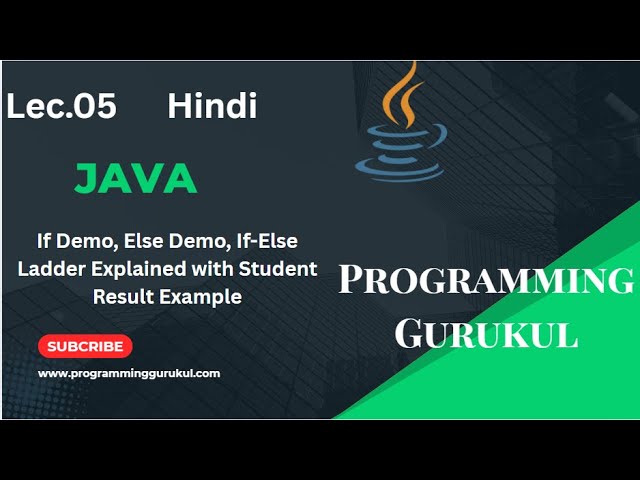 Lec.05 Hindi

JAVA

If Demo, Else Demo, If-Else Ladder Explained with Student Result Example

SUBCRIBE

www.programminggurukul.com

PROGRAMMING GURUKUL